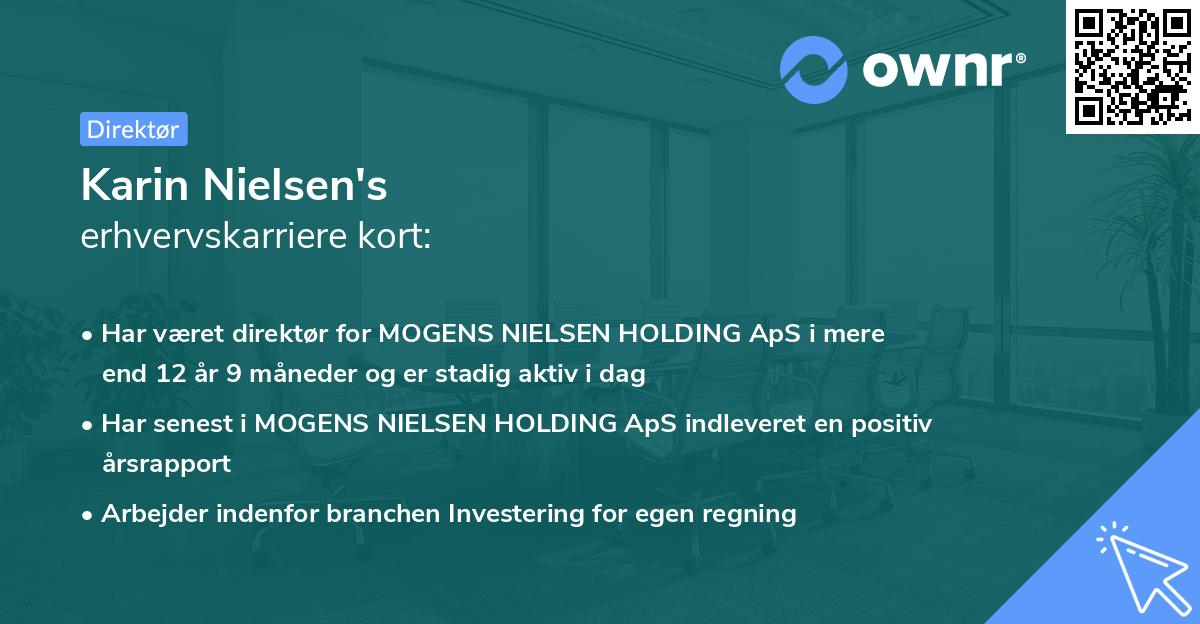 ownr®

Direktør

Karin Nielsen's
erhvervskarriere kort:

• Har været direktør for MOGENS NIELSEN HOLDING ApS i mere end 12 år 9 måneder og er stadig aktiv i dag

• Har senest i MOGENS NIELSEN HOLDING ApS indleveret en positiv årsrapport

• Arbejder indenfor branchen Investering for egen regning